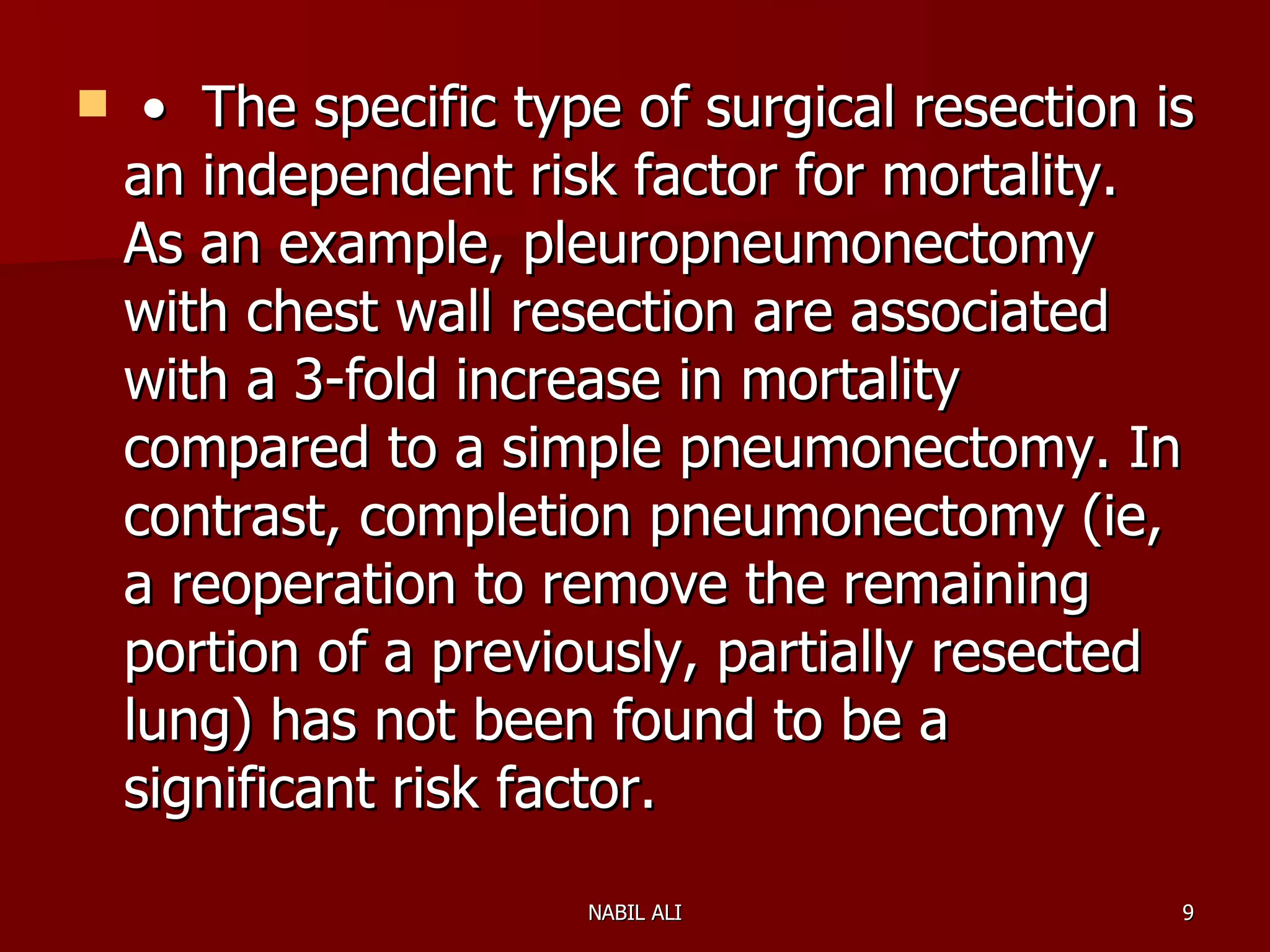 • The specific type of surgical resection is an independent risk factor for mortality. As an example, pleuropneumonectomy with chest wall resection are associated with a 3-fold increase in mortality compared to a simple pneumonectomy. In contrast, completion pneumonectomy (ie, a reoperation to remove the remaining portion of a previously, partially resected lung) has not been found to be a significant risk factor.

NABIL ALI

9